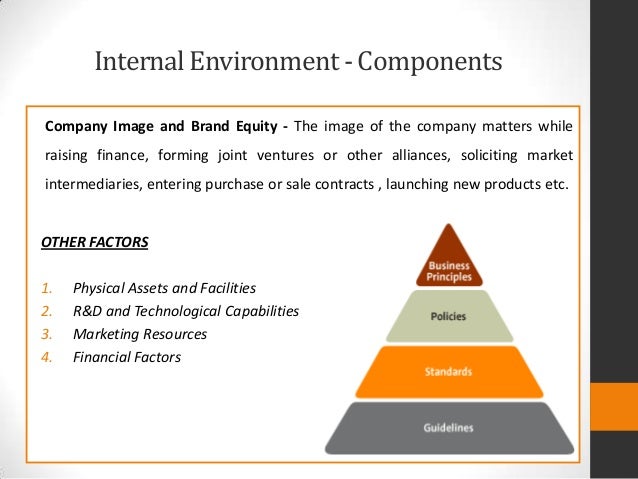 Internal Environment - Components

Company Image and Brand Equity - The image of the company matters while raising finance, forming joint ventures or other alliances, soliciting market intermediaries, entering purchase or sale contracts , launching new products etc.

OTHER FACTORS

1. Physical Assets and Facilities
2. R&D and Technological Capabilities
3. Marketing Resources
4. Financial Factors

Business Principles

Policies

Standards

Guidelines